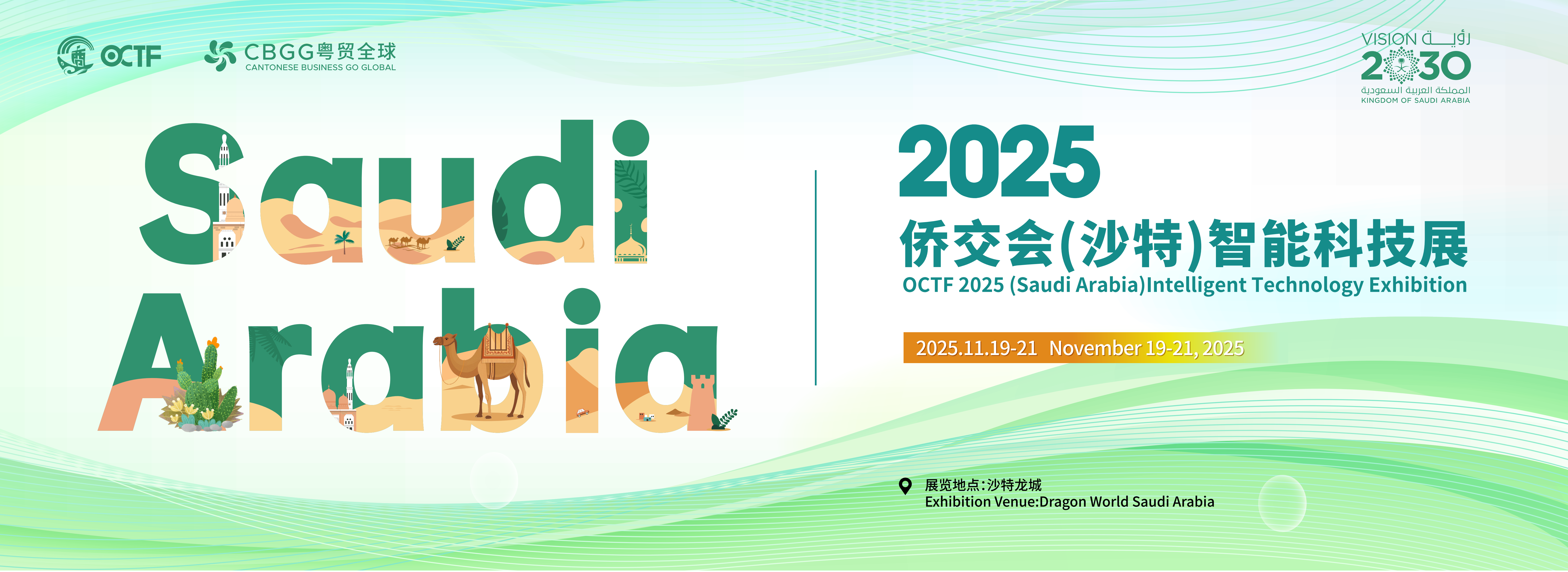 OCTF

CBGG粤贸全球
CANTONESE BUSINESS GO GLOBAL

VISION رؤية
2030
المملكة العربية السعودية
KINGDOM OF SAUDI ARABIA

Saudi Arabia

2025
侨交会(沙特)智能科技展
OCTF 2025 (Saudi Arabia)Intelligent Technology Exhibition

2025.11.19-21 November 19-21, 2025

展览地点:沙特龙城
Exhibition Venue:Dragon World Saudi Arabia